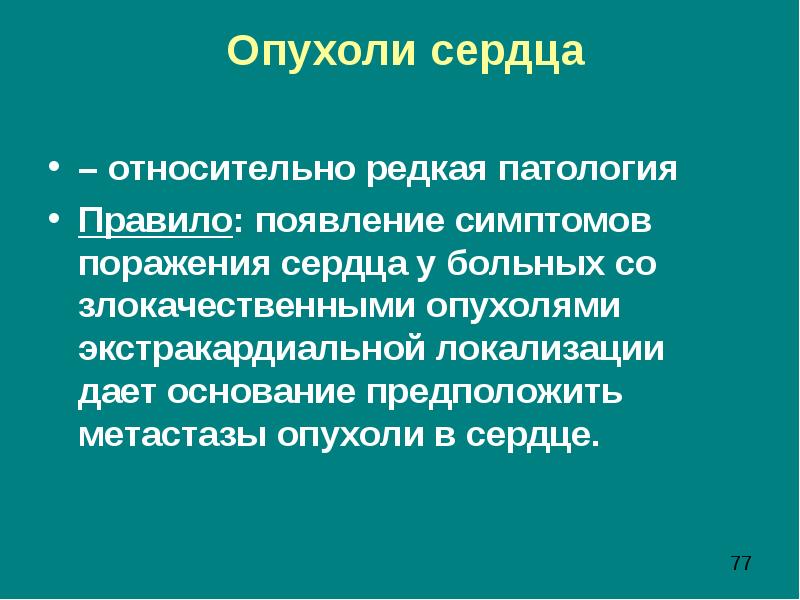 Опухоли сердца

• – относительно редкая патология
• Правило: появление симптомов поражения сердца у больных со злокачественными опухолями экстракардиальной локализации дает основание предположить метастазы опухоли в сердце.

77